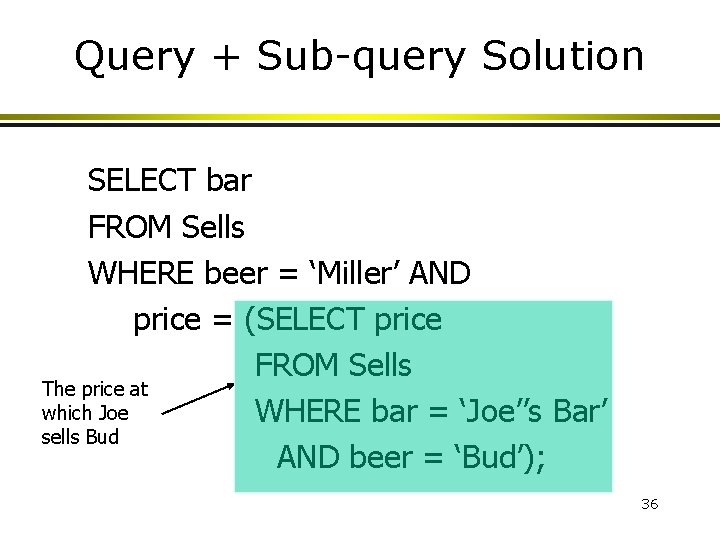 Query + Sub-query Solution

SELECT bar
FROM Sells
WHERE beer = ‘Miller’ AND
price = (SELECT price
FROM Sells
WHERE bar = ‘Joe’’s Bar’
AND beer = ‘Bud’);

The price at which Joe sells Bud

36